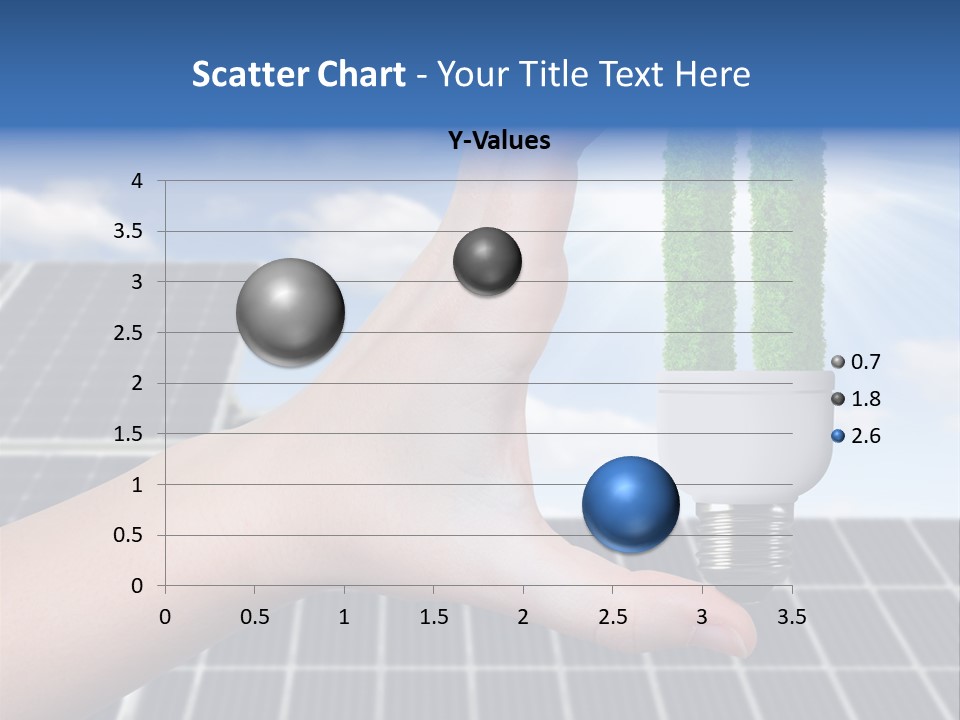 Scatter Chart - Your Title Text Here

Y-Values

4
3.5
3
2.5
2
1.5
1
0.5
0

0 0.5 1 1.5 2 2.5 3 3.5

0.7
1.8
2.6